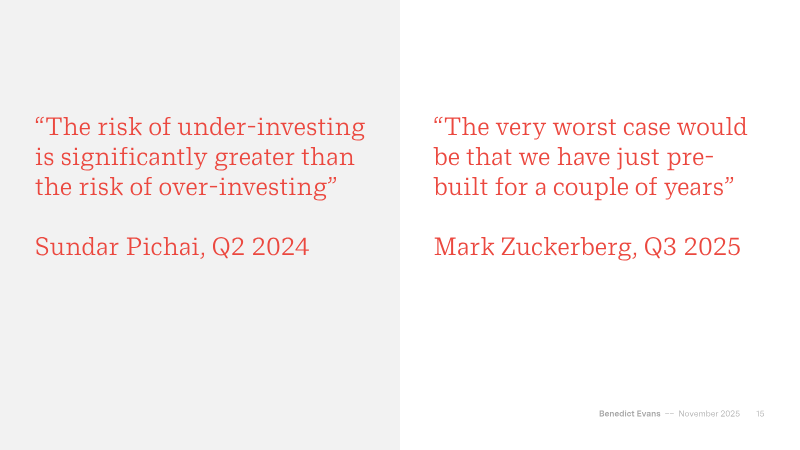 “The risk of under-investing is significantly greater than the risk of over-investing”

Sundar Pichai, Q2 2024

“The very worst case would be that we have just pre-built for a couple of years”

Mark Zuckerberg, Q3 2025

Benedict Evans -- November 2025 15